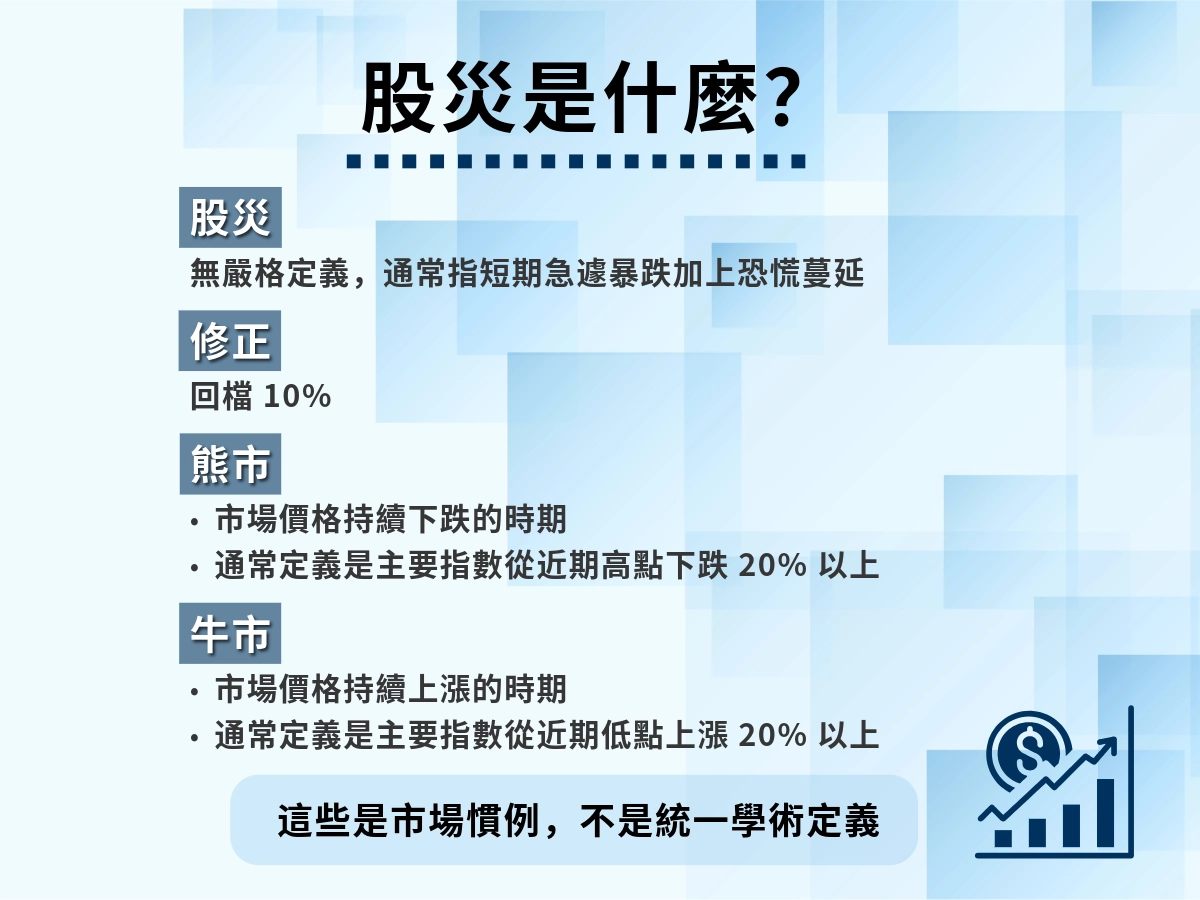 股災是什麼?

股災

無嚴格定義，通常指短期急遽暴跌加上恐慌蔓延

修正

回檔 10%

熊市

• 市場價格持續下跌的時期
• 通常定義是主要指數從近期高點下跌 20% 以上

牛市

• 市場價格持續上漲的時期
• 通常定義是主要指數從近期低點上漲 20% 以上

這些是市場慣例，不是統一學術定義

$